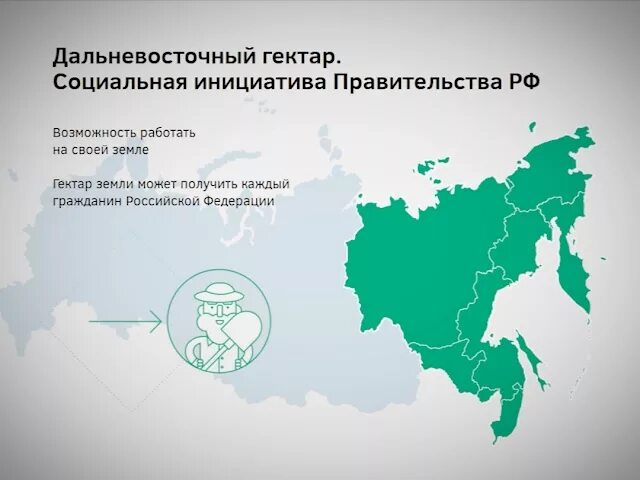 Дальневосточный гектар.
Социальная инициатива Правительства РФ

Возможность работать на своей земле

Гектар земли может получить каждый гражданин Российской Федерации